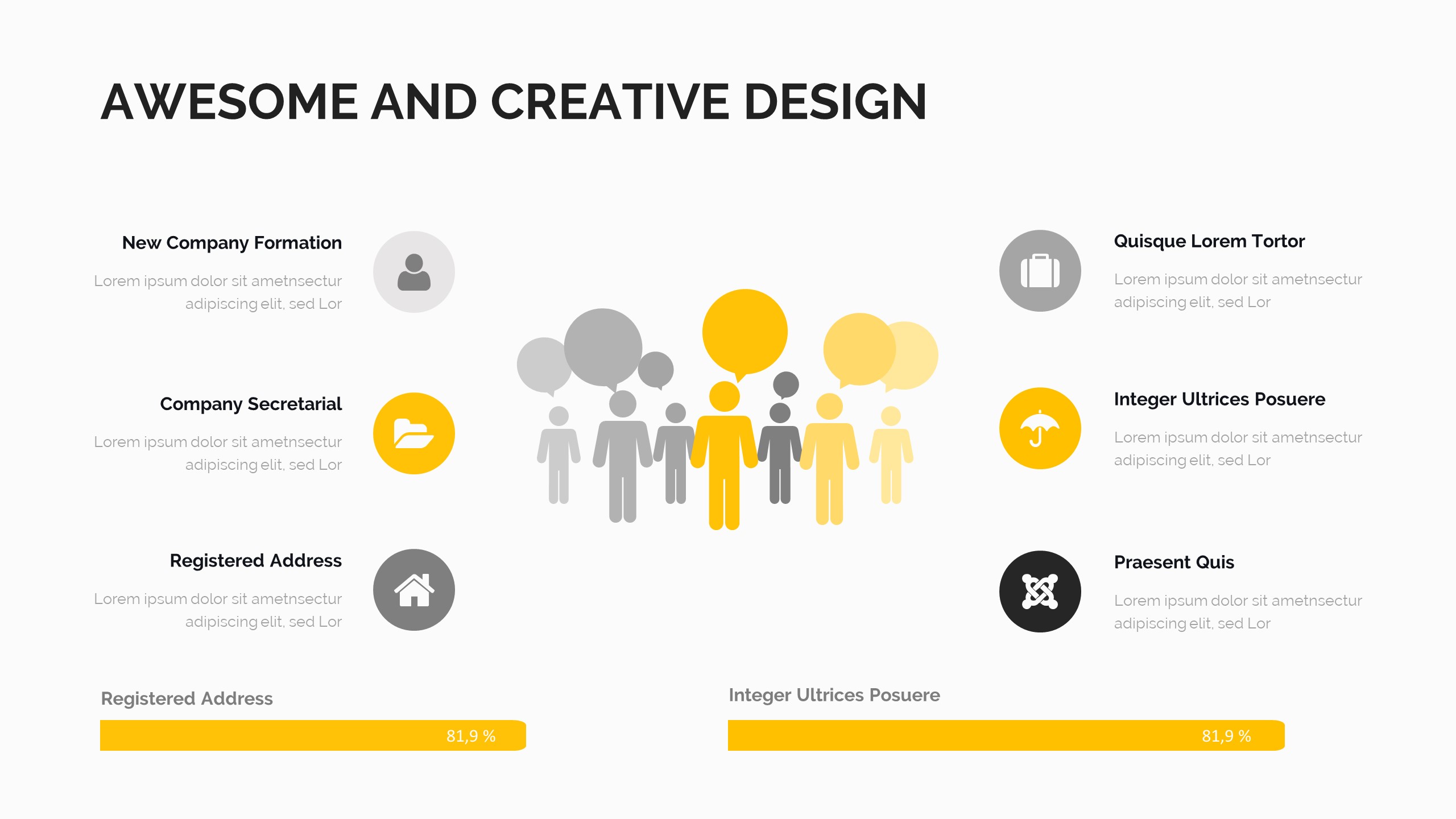 AWESOME AND CREATIVE DESIGN

New Company Formation

Lorem ipsum dolor sit ametnsectur adipiscing elit, sed Lor

Company Secretarial

Lorem ipsum dolor sit ametnsectur adipiscing elit, sed Lor

Registered Address

Lorem ipsum dolor sit ametnsectur adipiscing elit, sed Lor

Quisque Lorem Tortor

Lorem ipsum dolor sit ametnsectur adipiscing elit, sed Lor

Integer Ultrices Posuere

Lorem ipsum dolor sit ametnsectur adipiscing elit, sed Lor

Praesent Quis

Lorem ipsum dolor sit ametnsectur adipiscing elit, sed Lor

Registered Address

81,9 %

Integer Ultrices Posuere

81,9 %